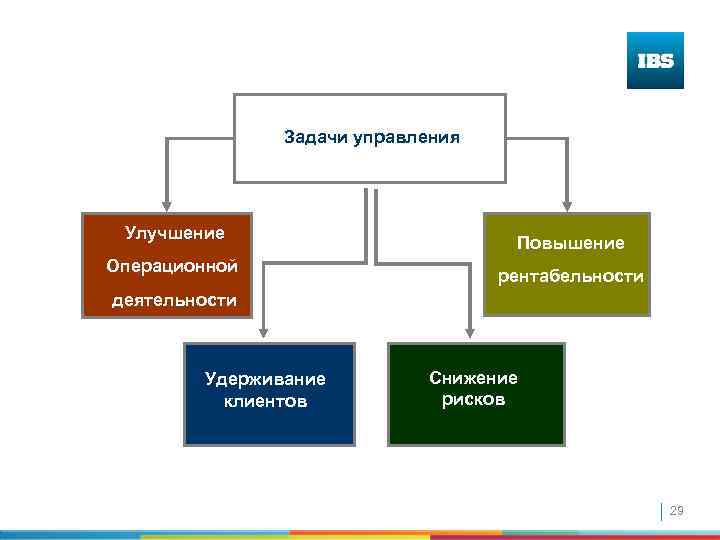 IBS

Задачи управления

Улучшение Операционной деятельности

Повышение рентабельности

Удерживание клиентов

Снижение рисков

29